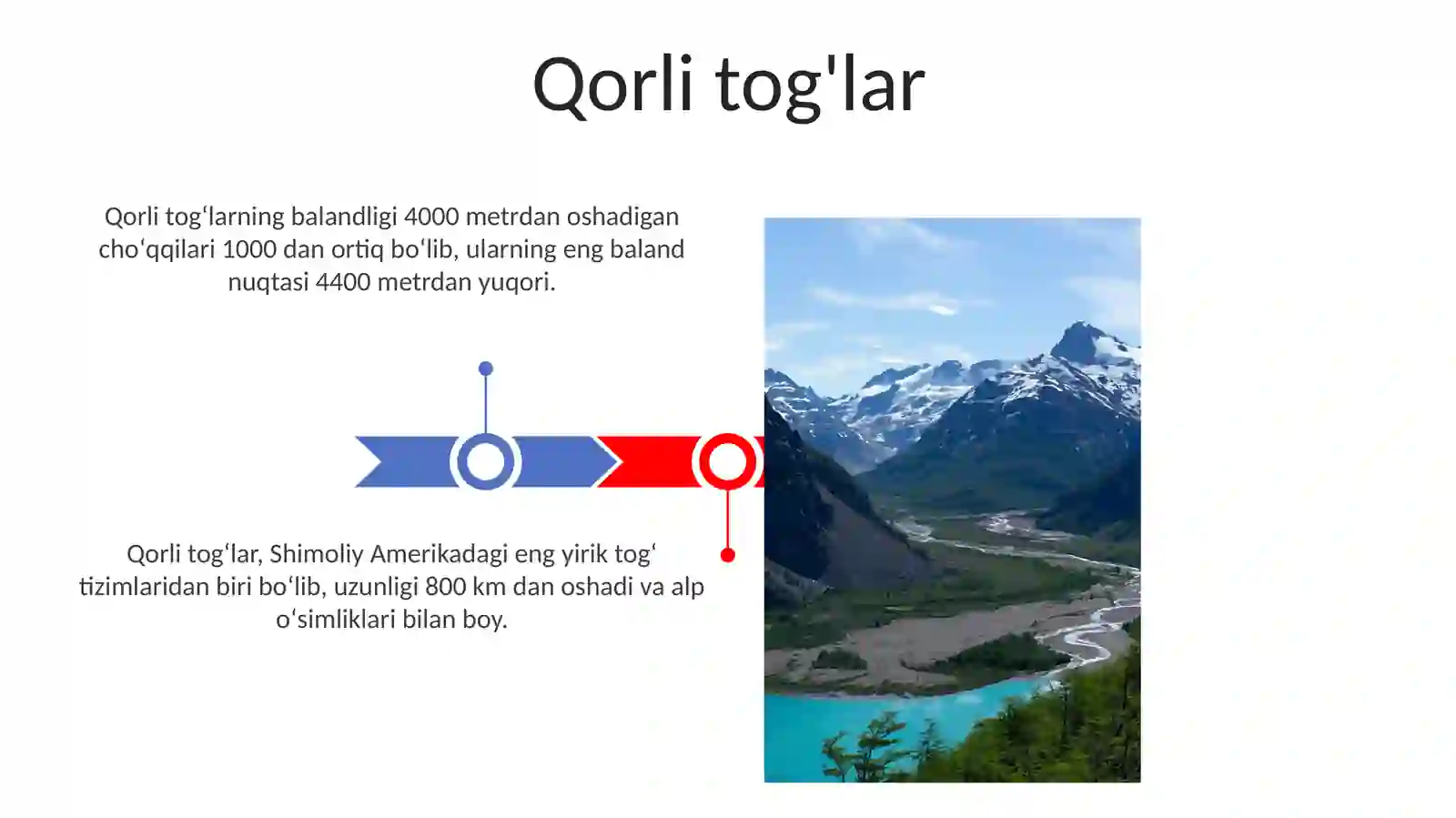 Qorli tog'lar

Qorli tog‘larning balandligi 4000 metrdan oshadigan cho‘qqilari 1000 dan ortiq bo‘lib, ularning eng baland nuqtasi 4400 metrdan yuqori.

Qorli tog‘lar, Shimoliy Amerikadagi eng yirik tog‘ tizimlaridan biri bo‘lib, uzunligi 800 km dan oshadi va alp o‘simliklari bilan boy.